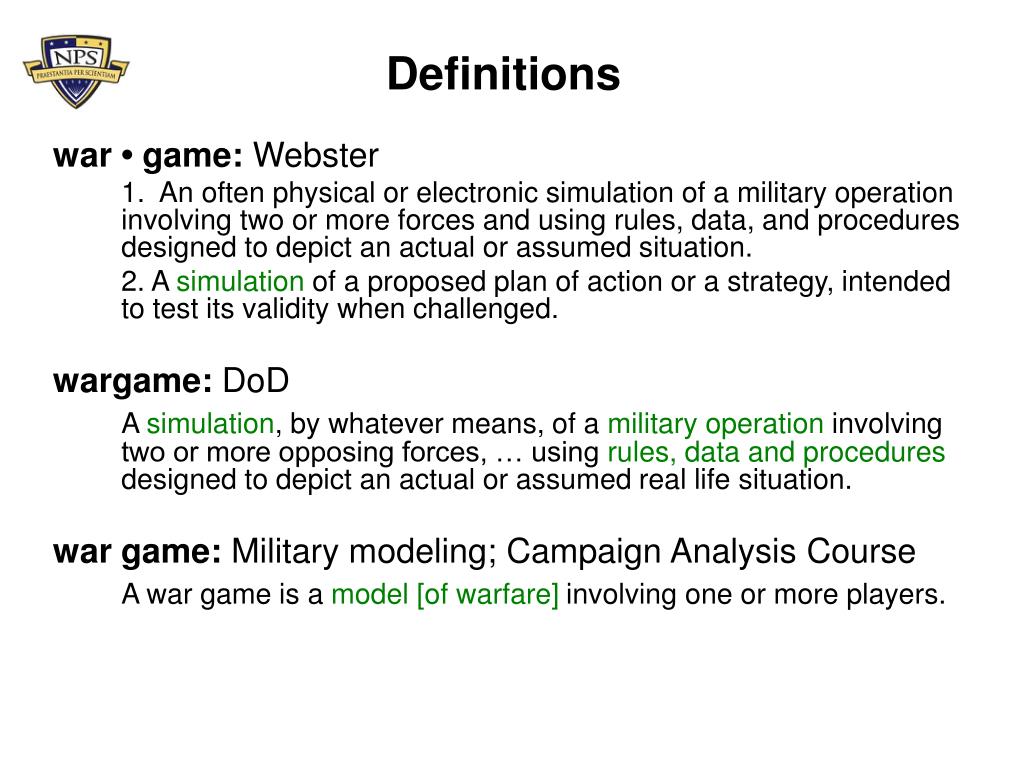 NPS
PRAESTANTIA PER SCIENTIAM

Definitions

war • game: Webster

1. An often physical or electronic simulation of a military operation involving two or more forces and using rules, data, and procedures designed to depict an actual or assumed situation.

2. A simulation of a proposed plan of action or a strategy, intended to test its validity when challenged.

wargame: DoD

A simulation, by whatever means, of a military operation involving two or more opposing forces, … using rules, data and procedures designed to depict an actual or assumed real life situation.

war game: Military modeling; Campaign Analysis Course

A war game is a model [of warfare] involving one or more players.